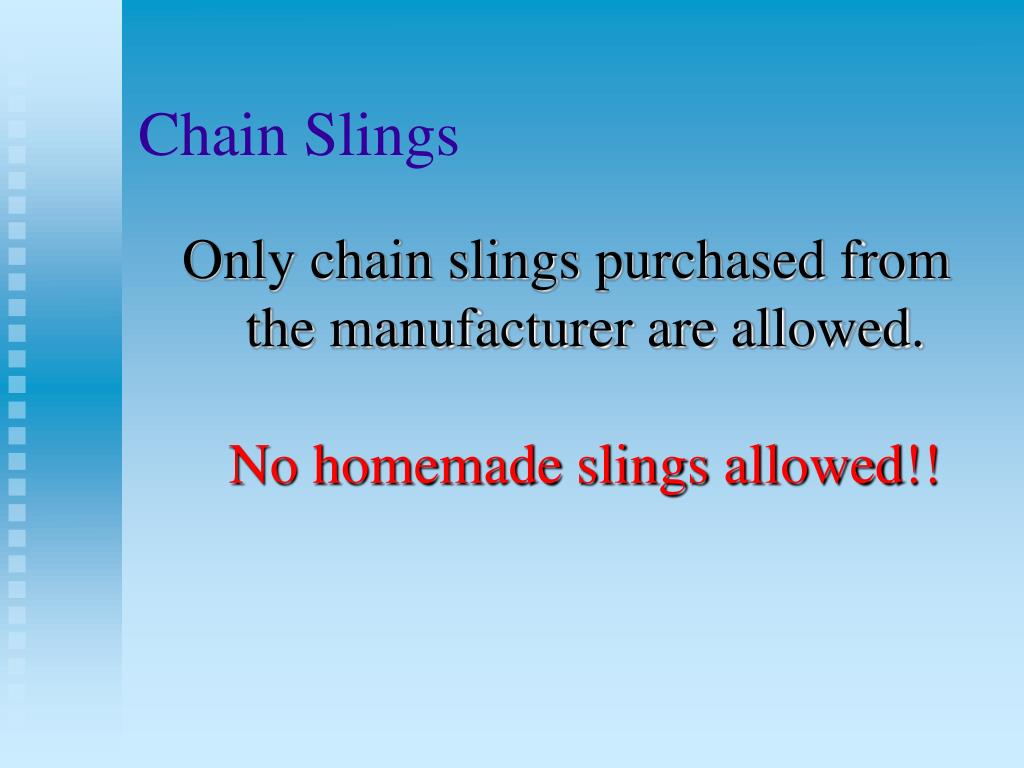 Chain Slings

Only chain slings purchased from the manufacturer are allowed.

No homemade slings allowed!!